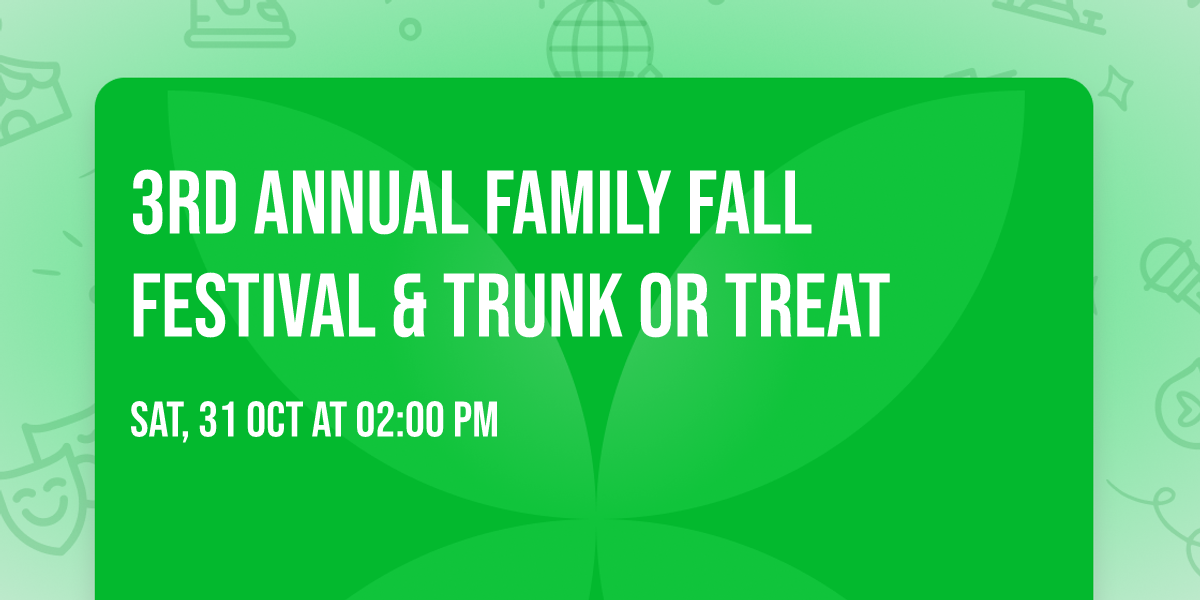 3RD ANNUAL FAMILY FALL FESTIVAL & TRUNK OR TREAT

SAT, 31 OCT AT 02:00 PM